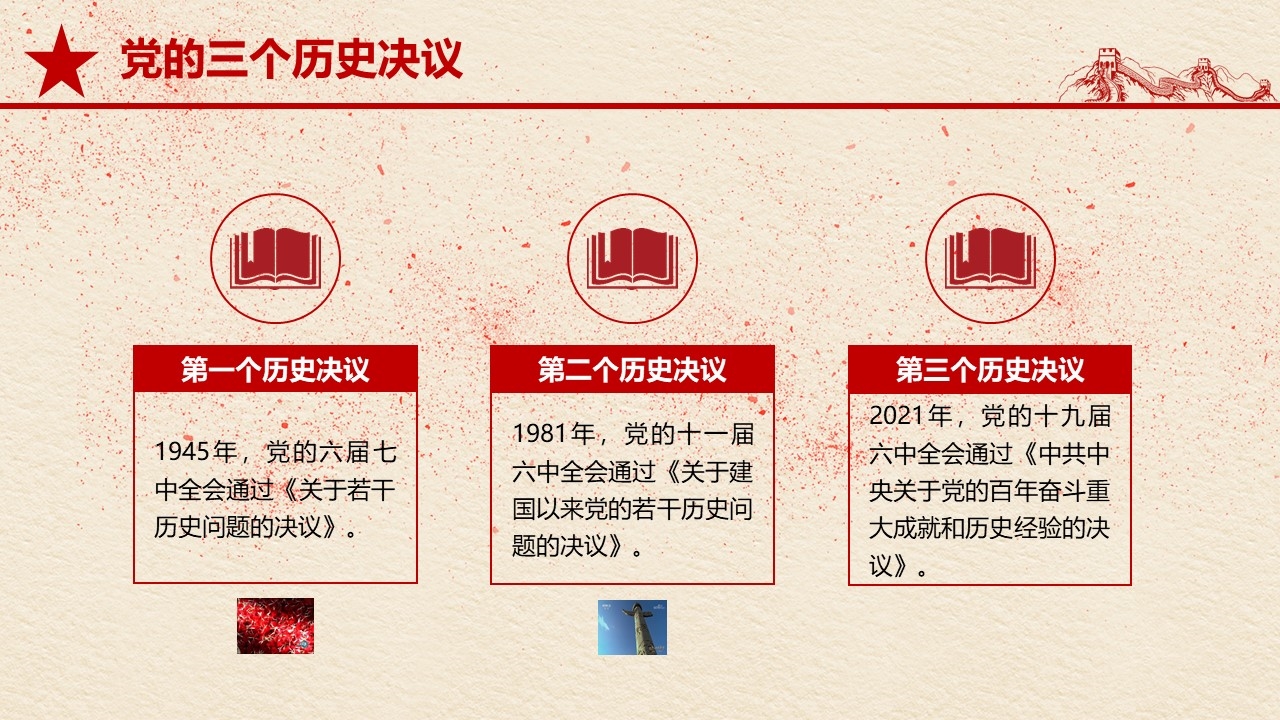 党的三个历史决议

第一个历史决议

1945年，党的六届七中全会通过《关于若干历史问题的决议》。

第二个历史决议

1981年，党的十一届六中全会通过《关于建国以来党的若干历史问题的决议》。

第三个历史决议

2021年，党的十九届六中全会通过《中共中央关于党的百年奋斗重大成就和历史经验的决议》。